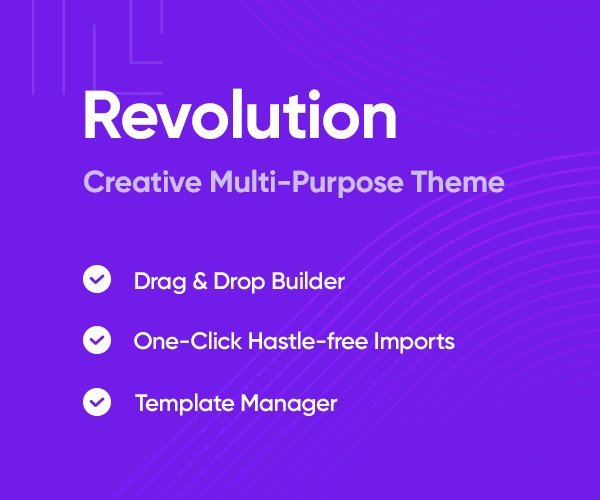 Revolution

Creative Multi-Purpose Theme

Drag & Drop Builder

One-Click Hastle-free Imports

Template Manager